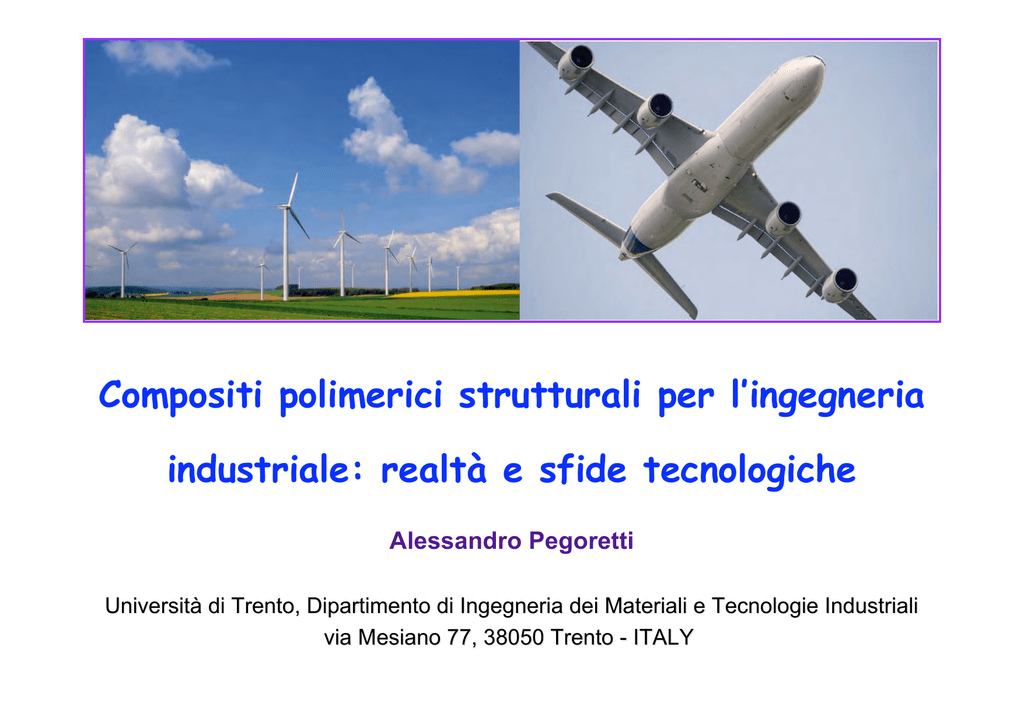 Compositi polimerici strutturali per l'ingegneria industriale: realtà e sfide tecnologiche

Alessandro Pegoretti

Università di Trento, Dipartimento di Ingegneria dei Materiali e Tecnologie Industriali
via Mesiano 77, 38050 Trento - ITALY